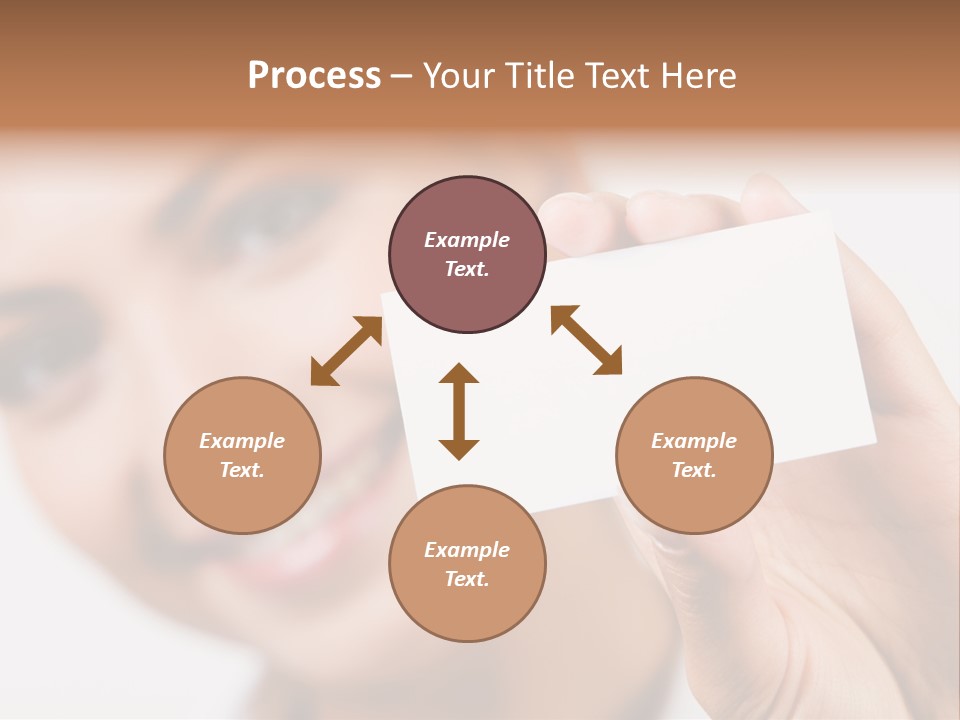 Process – Your Title Text Here

Example Text.

Example Text.

Example Text.

Example Text.